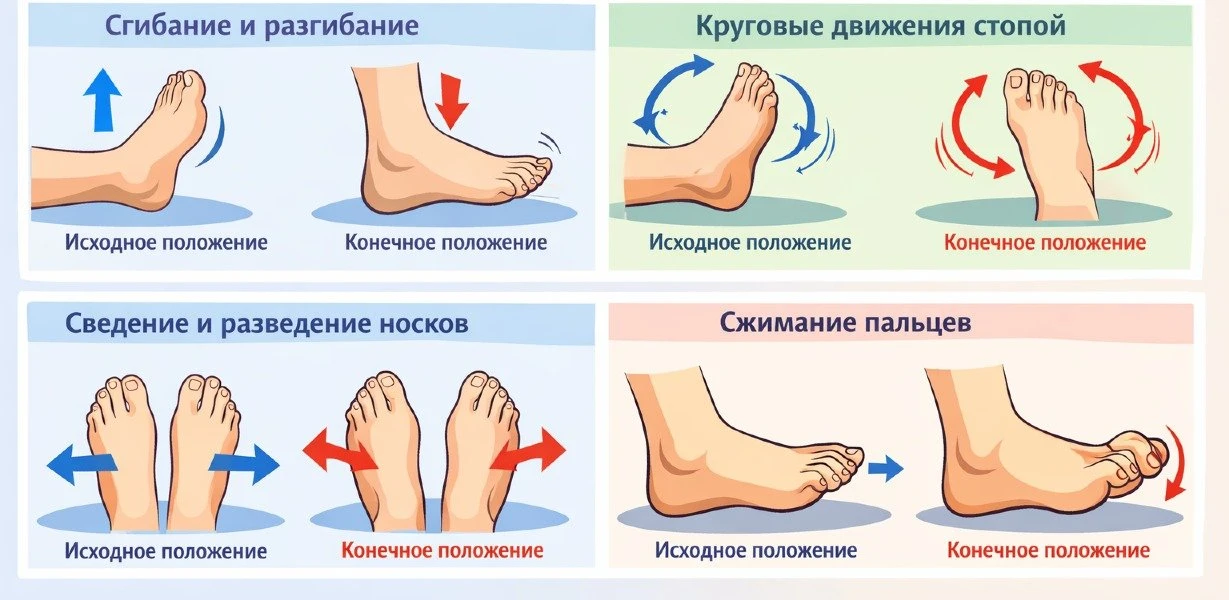 Сгибание и разгибание

Исходное положение

Конечное положение

Круговые движения стопой

Исходное положение

Конечное положение

Сведение и разведение носков

Исходное положение

Конечное положение

Сжимание пальцев

Исходное положение

Конечное положение